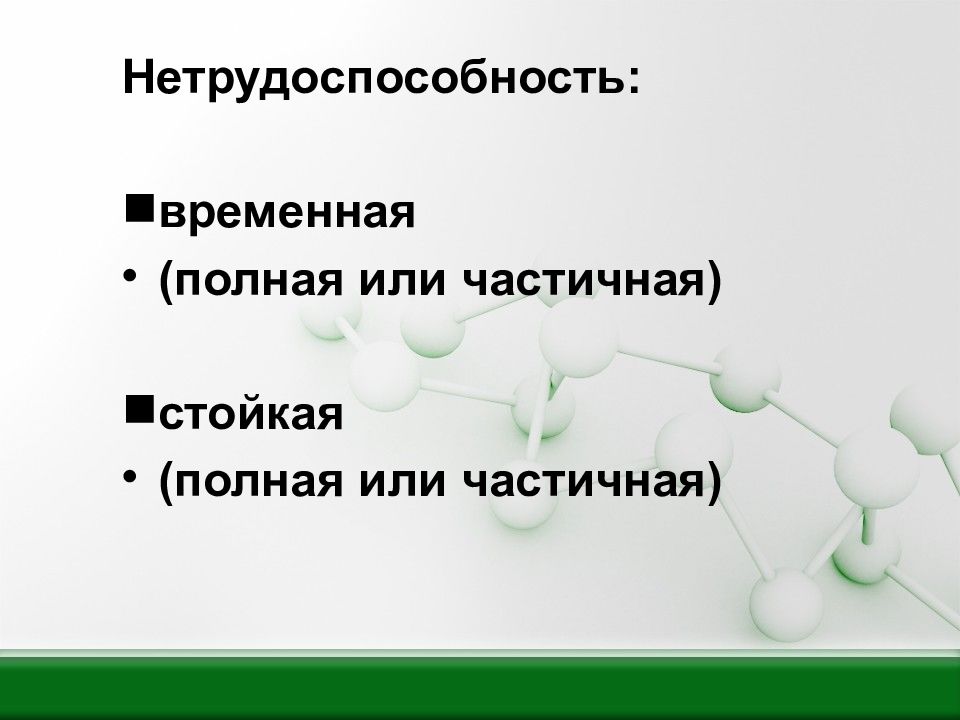 Нетрудоспособность:

■временная
• (полная или частичная)

■стойкая
• (полная или частичная)